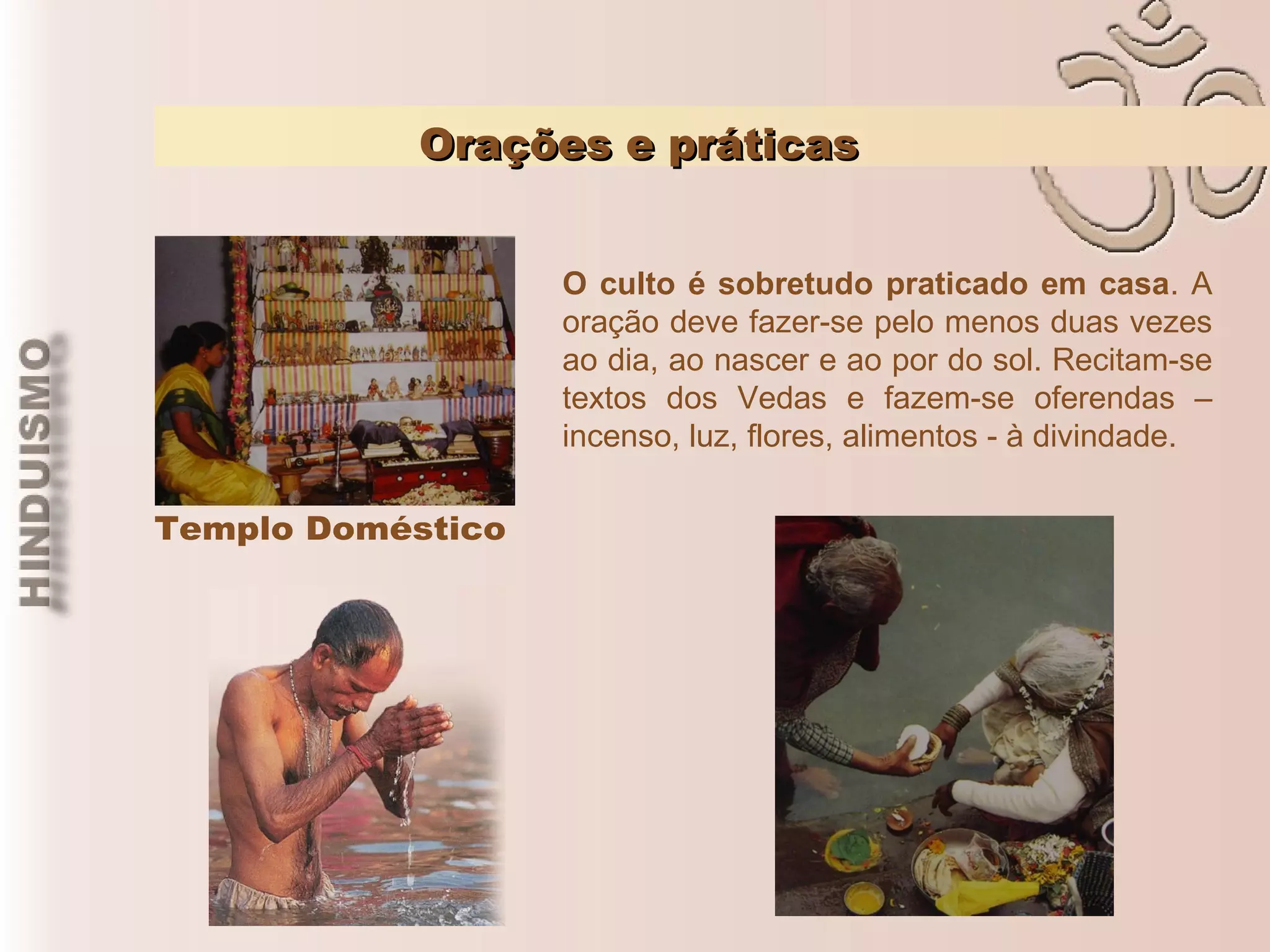 HINDUISMO

Orações e práticas

O culto é sobretudo praticado em casa. A oração deve fazer-se pelo menos duas vezes ao dia, ao nascer e ao por do sol. Recitam-se textos dos Vedas e fazem-se oferendas – incenso, luz, flores, alimentos - à divindade.

Templo Doméstico